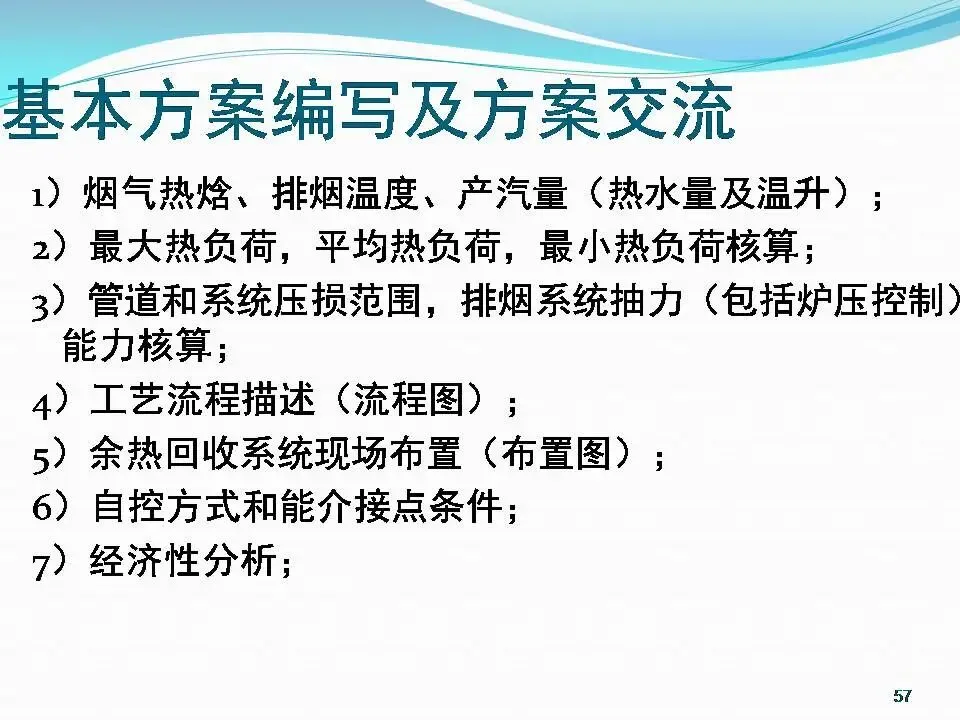 基本方案编写及方案交流

1）烟气热焓、排烟温度、产汽量（热水量及温升）；

2）最大热负荷，平均热负荷，最小热负荷核算；

3）管道和系统压损范围，排烟系统抽力（包括炉压控制）能力核算；

4）工艺流程描述（流程图）；

5）余热回收系统现场布置（布置图）；

6）自控方式和能介接点条件；

7）经济性分析；

57